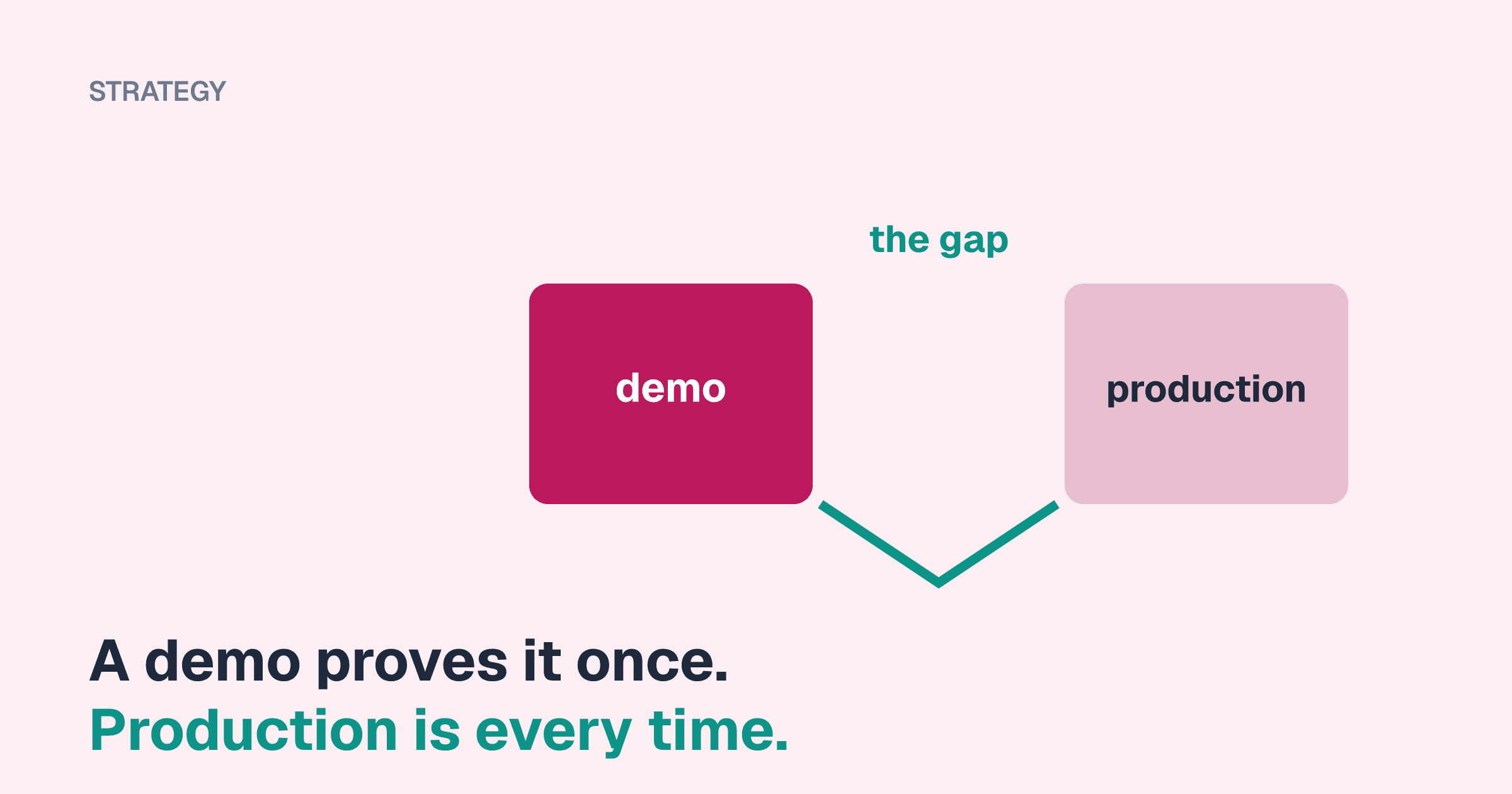 STRATEGY

the gap

demo

production

A demo proves it once.
Production is every time.